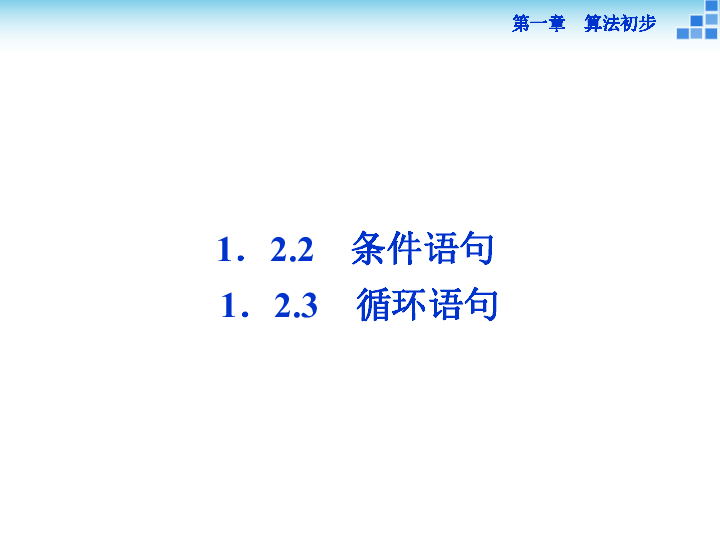 第一章　算法初步

1．2.2　条件语句

1．2.3　循环语句